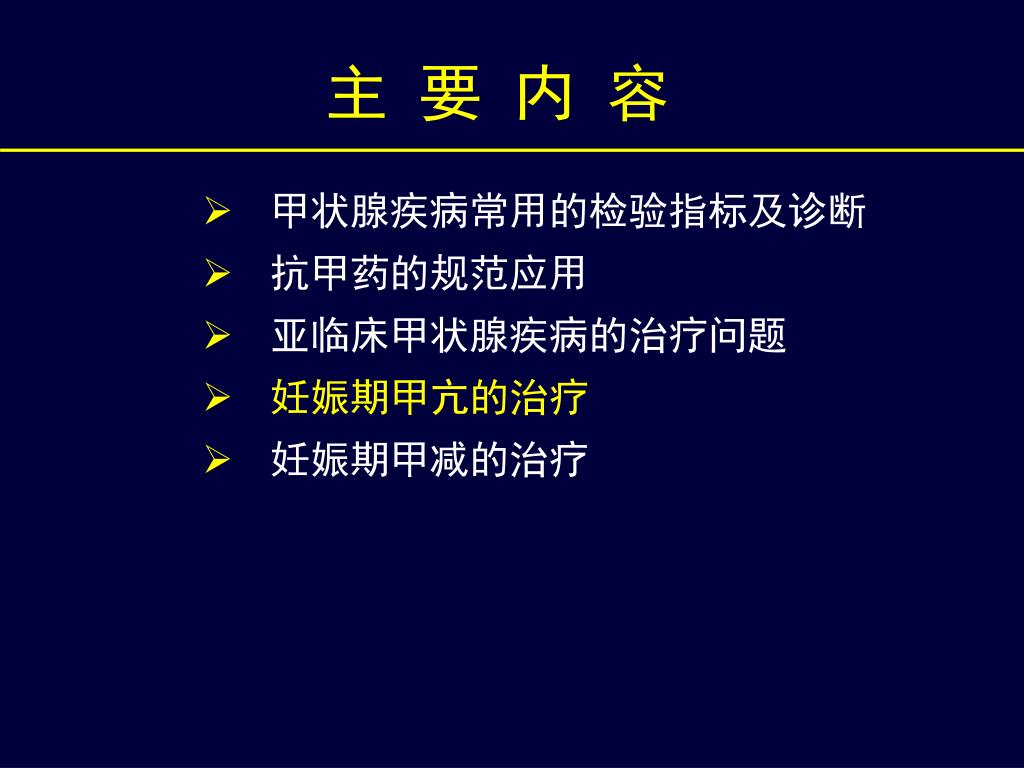 主 要 内 容

➢ 甲状腺疾病常用的检验指标及诊断
➢ 抗甲药的规范应用
➢ 亚临床甲状腺疾病的治疗问题
➢ 妊娠期甲亢的治疗
➢ 妊娠期甲减的治疗